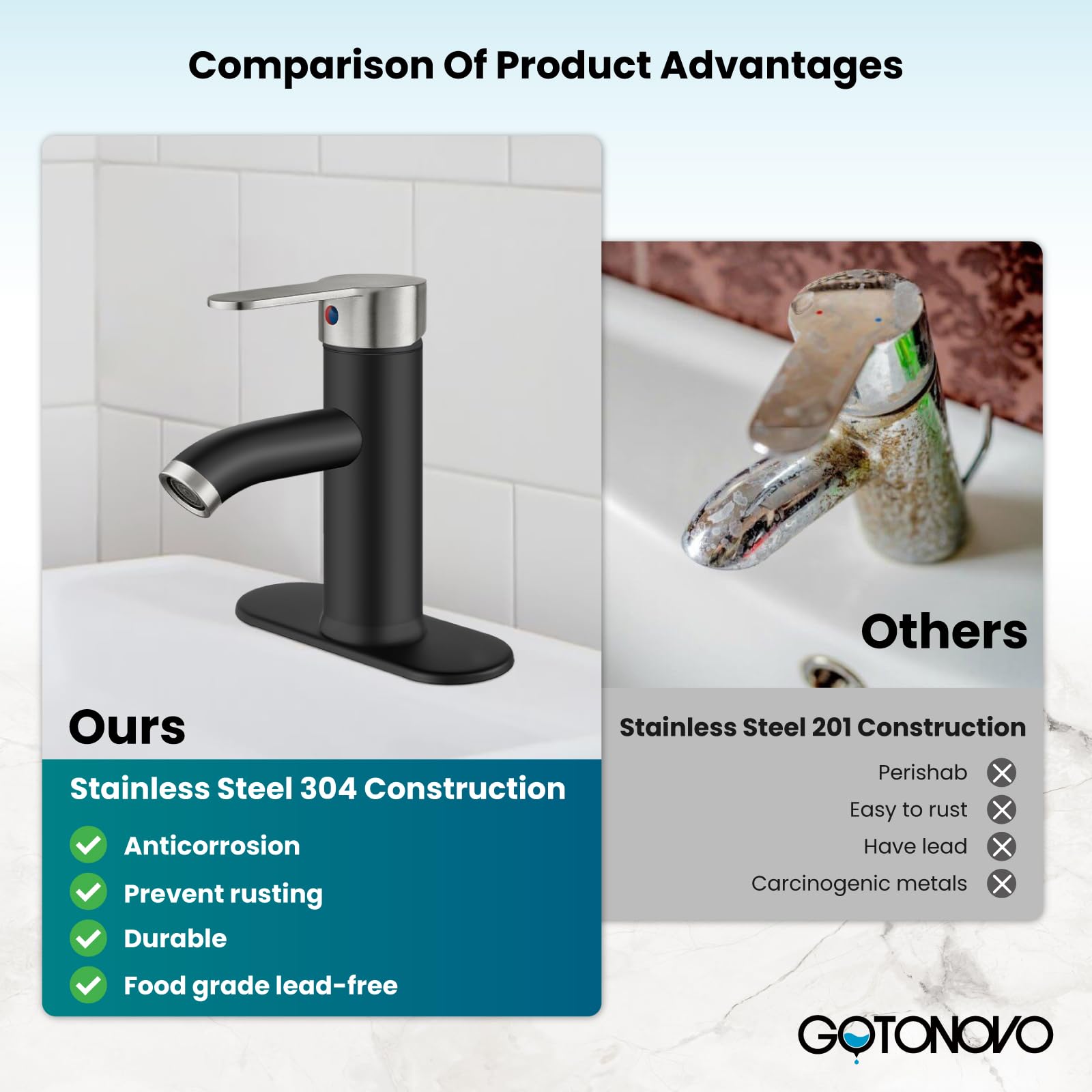 Comparison Of Product Advantages

Ours

Stainless Steel 304 Construction

Anticorrosion

Prevent rusting

Durable

Food grade lead-free

Others

Stainless Steel 201 Construction

Perishab

Easy to rust

Have lead

Carcinogenic metals

GOTONOVO